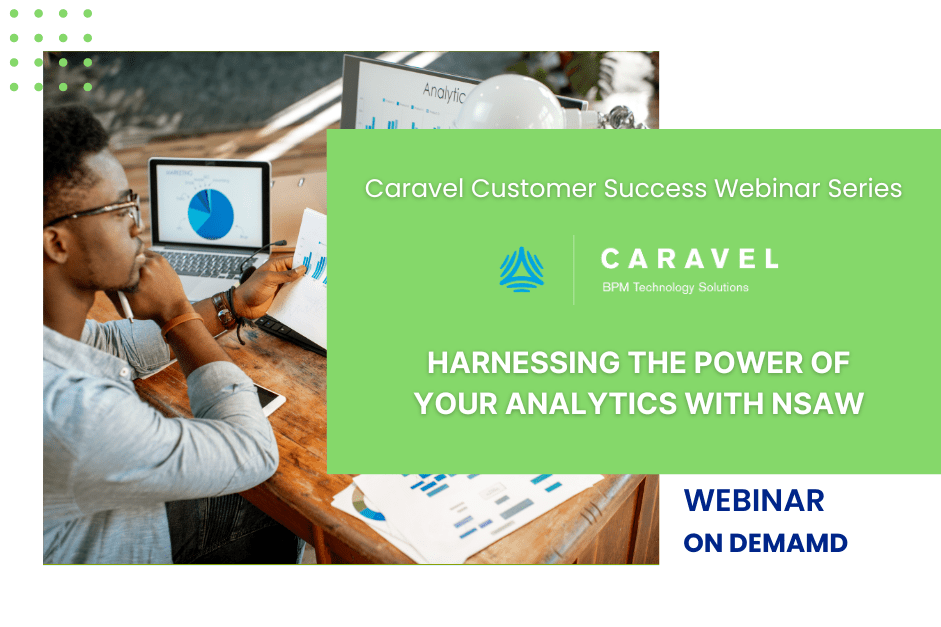 Analytic

MARKETING

Caravel Customer Success Webinar Series

CARAVEL
BPM Technology Solutions

HARNESSING THE POWER OF YOUR ANALYTICS WITH NSAW

WEBINAR
ON DEMAMD